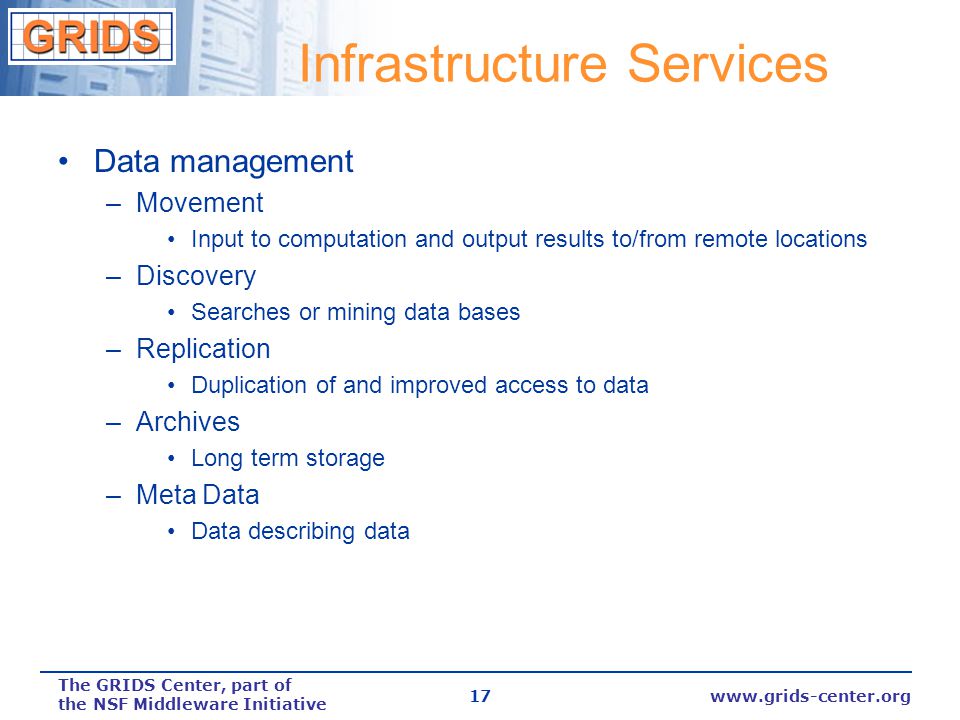 GRIDS

Infrastructure Services

• Data management
 – Movement
  • Input to computation and output results to/from remote locations
 – Discovery
  • Searches or mining data bases
 – Replication
  • Duplication of and improved access to data
 – Archives
  • Long term storage
 – Meta Data
  • Data describing data

The GRIDS Center, part of the NSF Middleware Initiative

17

www.grids-center.org